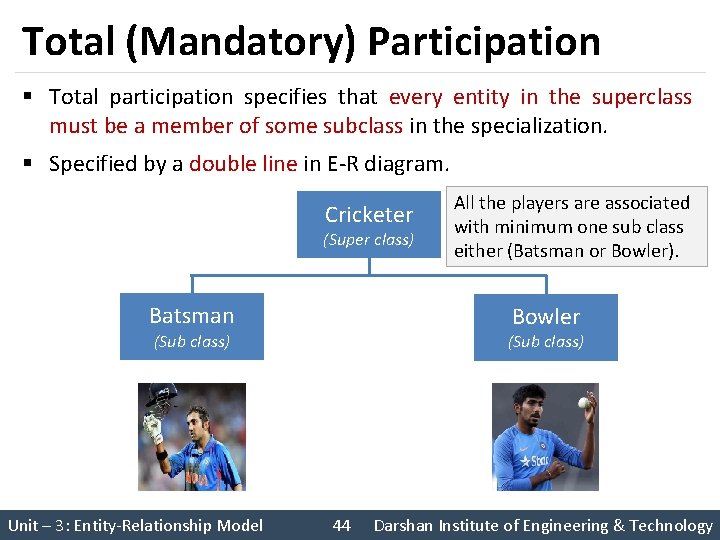 Total (Mandatory) Participation

▪ Total participation specifies that every entity in the superclass must be a member of some subclass in the specialization.

▪ Specified by a double line in E-R diagram.

Cricketer
(Super class)

All the players are associated with minimum one sub class either (Batsman or Bowler).

Batsman
(Sub class)

Bowler
(Sub class)

Star

Unit – 3: Entity-Relationship Model 44 Darshan Institute of Engineering & Technology